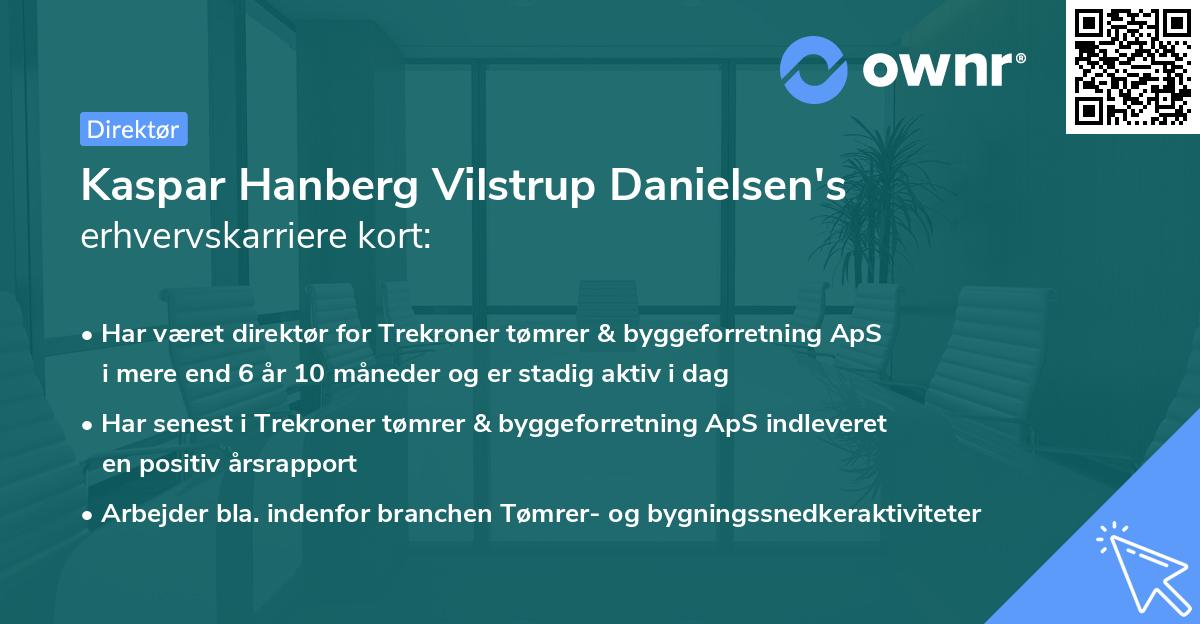 ownr®

Direktør

Kaspar Hanberg Vilstrup Danielsen's erhvervskarriere kort:

• Har været direktør for Trekroner tømrer & byggeforretning ApS i mere end 6 år 10 måneder og er stadig aktiv i dag

• Har senest i Trekroner tømrer & byggeforretning ApS indleveret en positiv årsrapport

• Arbejder bla. indenfor branchen Tømrer- og bygningssnedkeraktiviteter